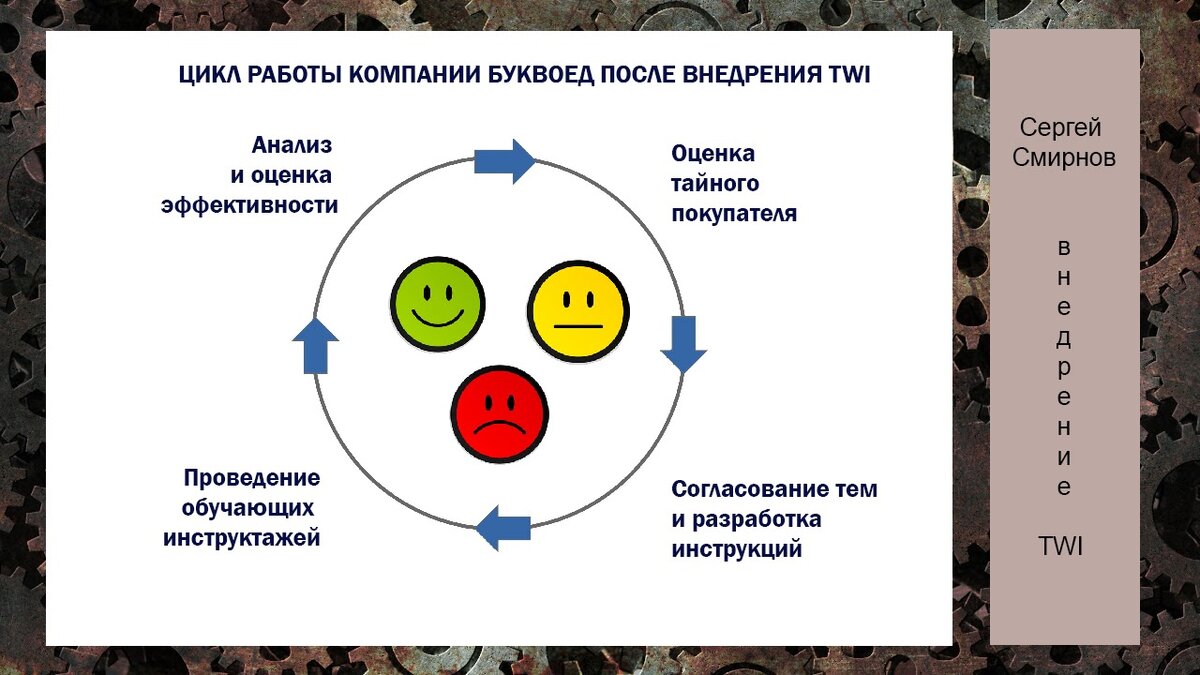 ЦИКЛ РАБОТЫ КОМПАНИИ БУКВОЕД ПОСЛЕ ВНЕДРЕНИЯ TWI

Анализ и оценка эффективности

Оценка тайного покупателя

Согласование тем и разработка инструкций

Проведение обучающих инструктажей

Сергей Смирнов

внедрение

TWI